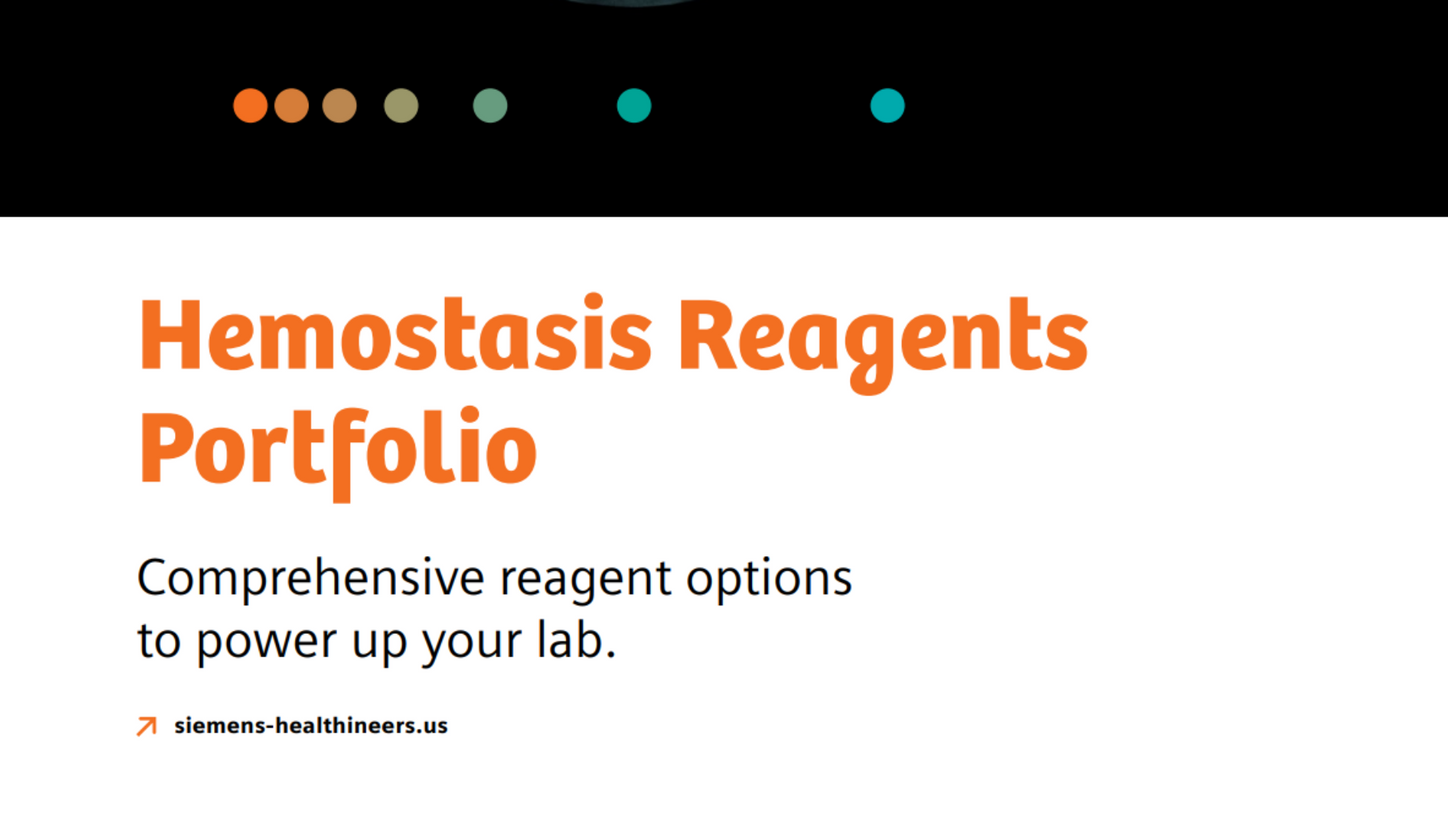 Hemostasis Reagents Portfolio

Comprehensive reagent options to power up your lab.

siemens-healthineers.us